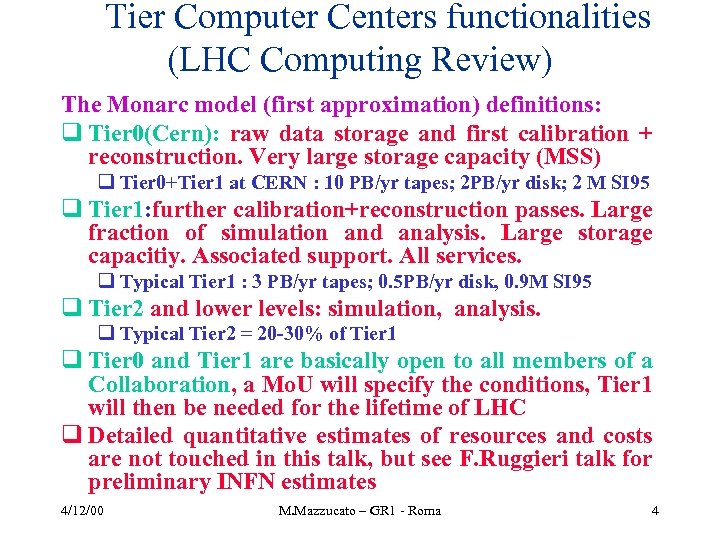 Tier Computer Centers functionalities (LHC Computing Review)

The Monarc model (first approximation) definitions:

❑ Tier0(Cern): raw data storage and first calibration + reconstruction. Very large storage capacity (MSS)

❑ Tier0+Tier1 at CERN : 10 PB/yr tapes; 2PB/yr disk; 2 M SI95

❑ Tier1:further calibration+reconstruction passes. Large fraction of simulation and analysis. Large storage capacitiy. Associated support. All services.

❑ Typical Tier1 : 3 PB/yr tapes; 0.5PB/yr disk, 0.9M SI95

❑ Tier2 and lower levels: simulation, analysis.

❑ Typical Tier2 = 20-30% of Tier1

❑ Tier0 and Tier1 are basically open to all members of a Collaboration, a MoU will specify the conditions, Tier1 will then be needed for the lifetime of LHC

❑ Detailed quantitative estimates of resources and costs are not touched in this talk, but see F.Ruggieri talk for preliminary INFN estimates

4/12/00 M.Mazzucato – GR1 - Roma 4